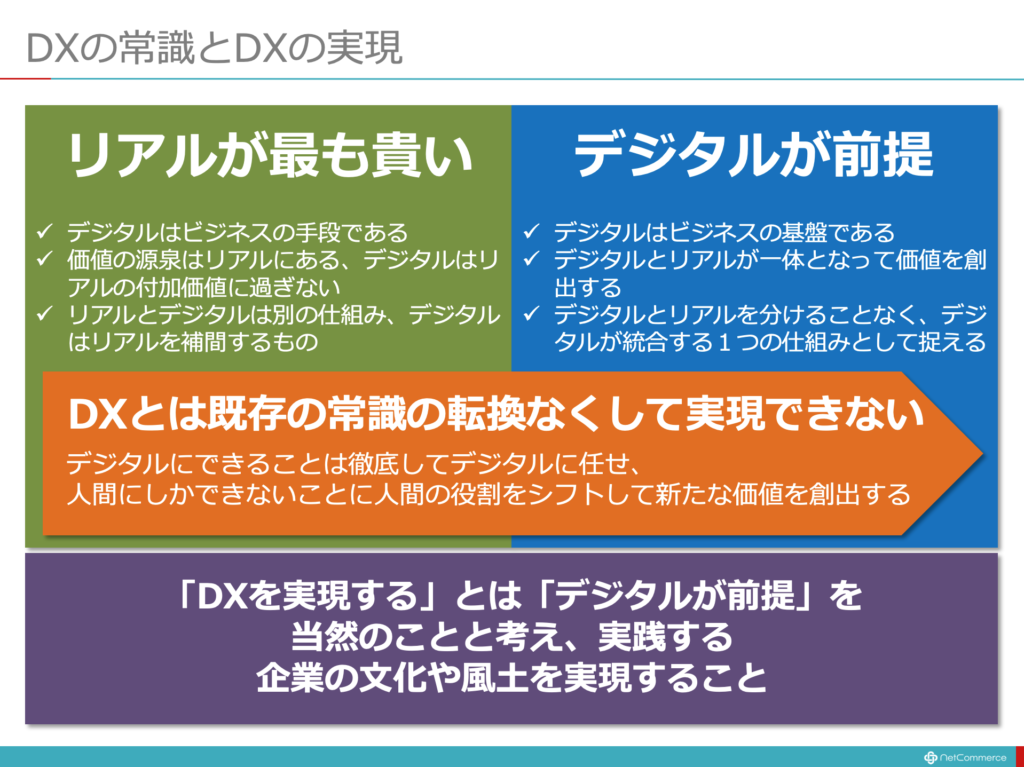 DXの常識とDXの実現

リアルが最も貴い

✓ デジタルはビジネスの手段である
✓ 価値の源泉はリアルにある、デジタルはリアルの付加価値に過ぎない
✓ リアルとデジタルは別の仕組み、デジタルはリアルを補間するもの

デジタルが前提

✓ デジタルはビジネスの基盤である
✓ デジタルとリアルが一体となって価値を創出する
✓ デジタルとリアルを分けることなく、デジタルが統合する１つの仕組みとして捉える

DXとは既存の常識の転換なくして実現できない

デジタルにできることは徹底してデジタルに任せ、
人間にしかできないことに人間の役割をシフトして新たな価値を創出する

「DXを実現する」とは「デジタルが前提」を
当然のことと考え、実践する
企業の文化や風土を実現すること

NetCommerce